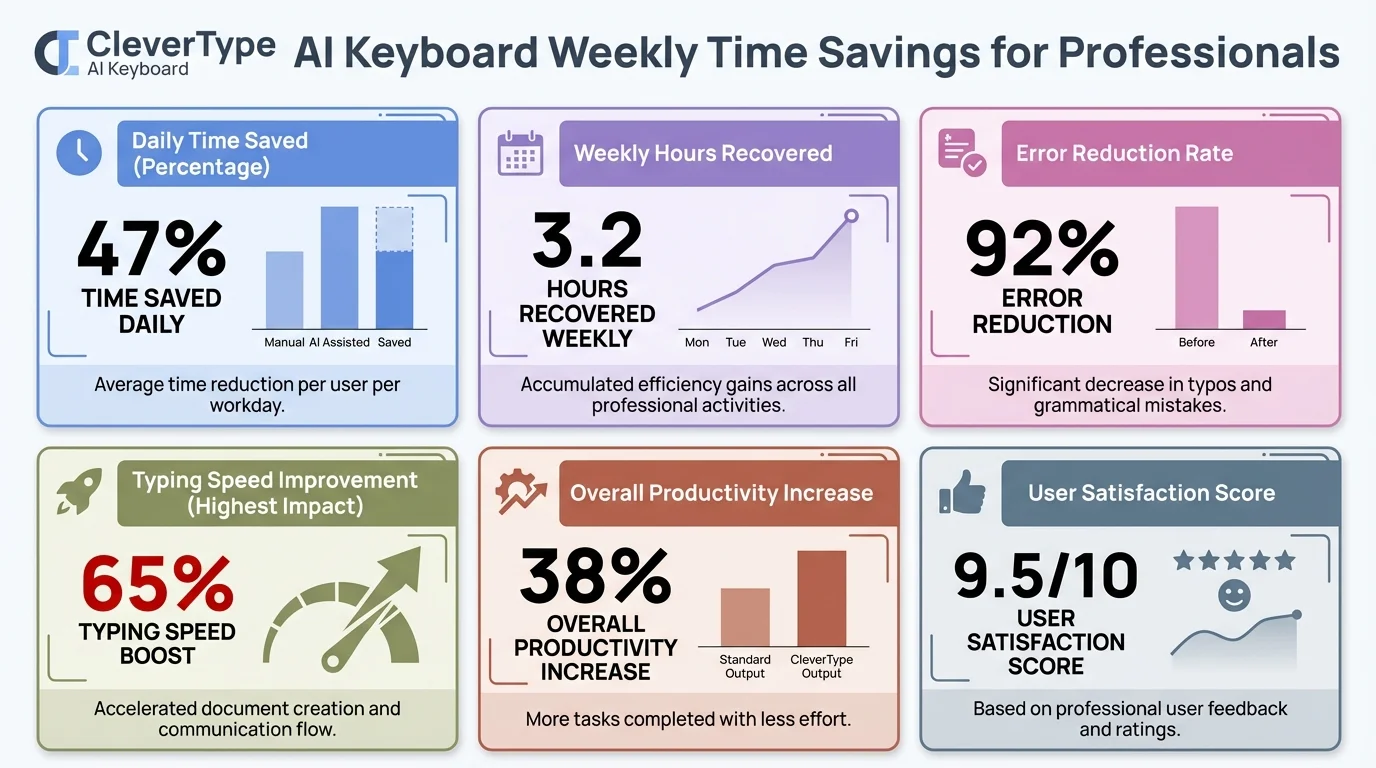 CleverType
AI Keyboard

AI Keyboard Weekly Time Savings for Professionals

Daily Time Saved (Percentage)

47%
TIME SAVED DAILY

Manual AI Assisted Saved

Average time reduction per user per workday.

Weekly Hours Recovered

3.2
HOURS RECOVERED WEEKLY

Mon Tue Wed Thu Fri

Accumulated efficiency gains across all professional activities.

Error Reduction Rate

92%
ERROR REDUCTION

Before After

Significant decrease in typos and grammatical mistakes.

Typing Speed Improvement (Highest Impact)

65%
TYPING SPEED BOOST

Accelerated document creation and communication flow.

Overall Productivity Increase

38%
OVERALL PRODUCTIVITY INCREASE

Standard Output CleverType Output

More tasks completed with less effort.

User Satisfaction Score

9.5/10
USER SATISFACTION SCORE

Based on professional user feedback and ratings.